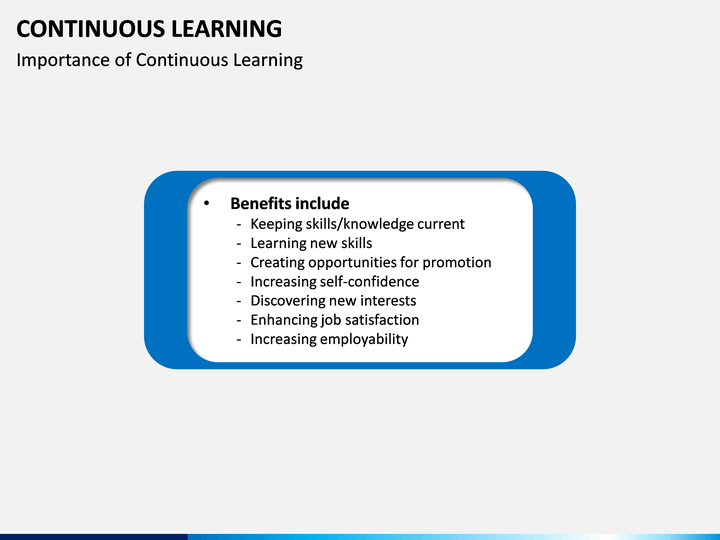 CONTINUOUS LEARNING
Importance of Continuous Learning

• Benefits include
- Keeping skills/knowledge current
- Learning new skills
- Creating opportunities for promotion
- Increasing self-confidence
- Discovering new interests
- Enhancing job satisfaction
- Increasing employability